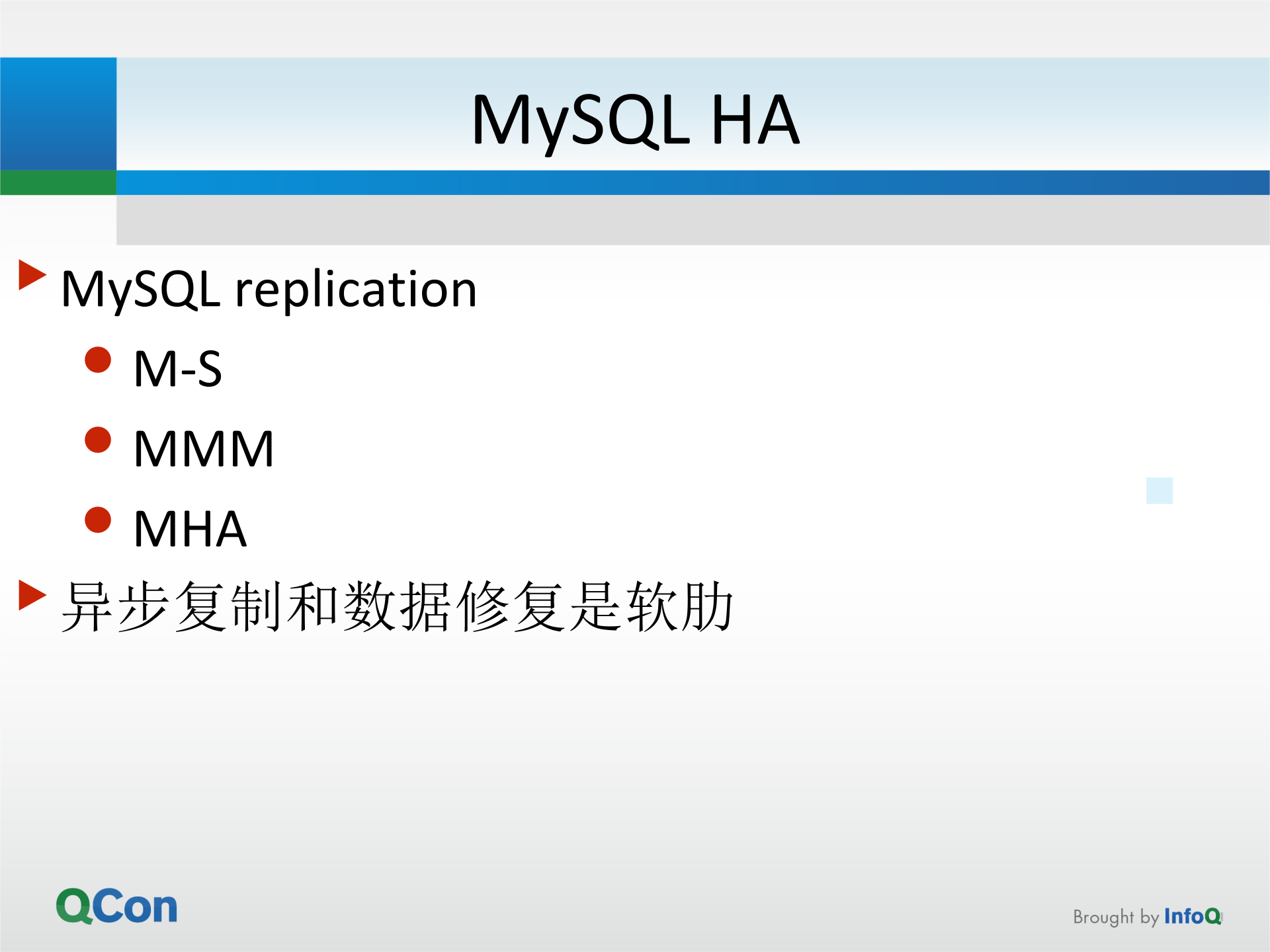 MySQL HA

MySQL replication

M-S

MMM

MHA

异步复制和数据修复是软肋

QCon

Brought by InfoQ